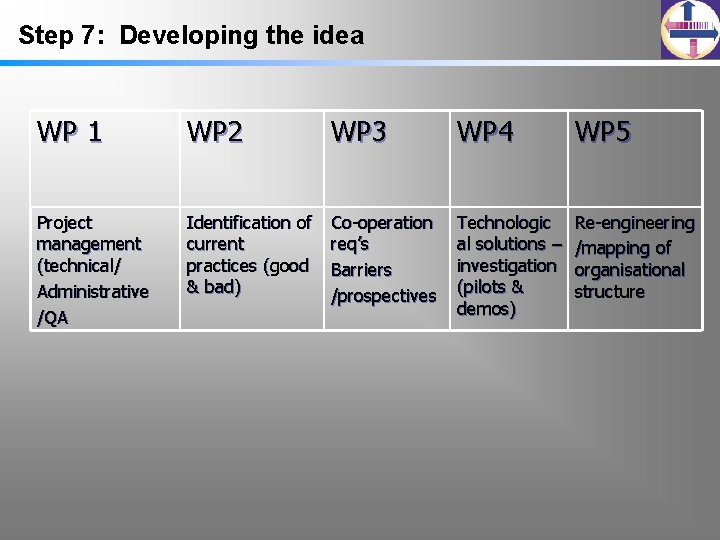 Step 7: Developing the idea

| WP 1 | WP2 | WP3 | WP4 | WP5 |
|---|---|---|---|---|
| Project management (technical/ Administrative /QA | Identification of current practices (good & bad) | Co-operation req's Barriers /prospectives | Technological solutions – investigation (pilots & demos) | Re-engineering /mapping of organisational structure |